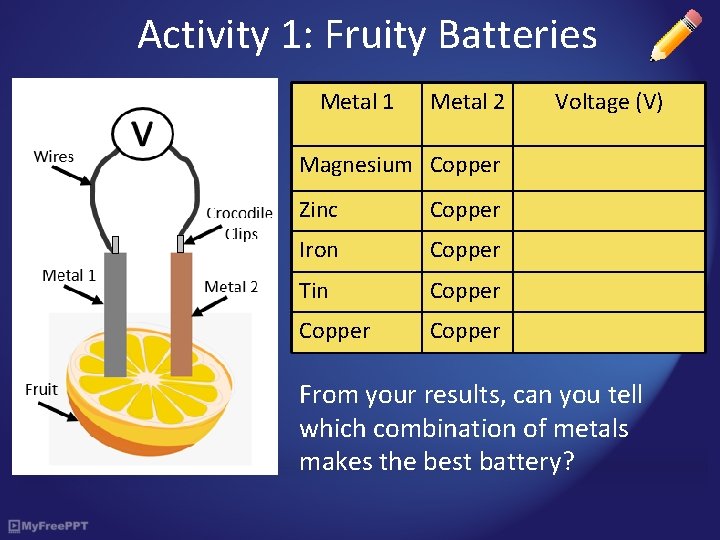 Activity 1: Fruity Batteries

V

Wires

Crocodile Clips

Metal 1

Metal 2

Fruit

| Metal 1 | Metal 2 | Voltage (V) |
|---|---|---|
| Magnesium | Copper | |
| Zinc | Copper | |
| Iron | Copper | |
| Tin | Copper | |
| Copper | Copper | |

From your results, can you tell which combination of metals makes the best battery?

MyFreePPT